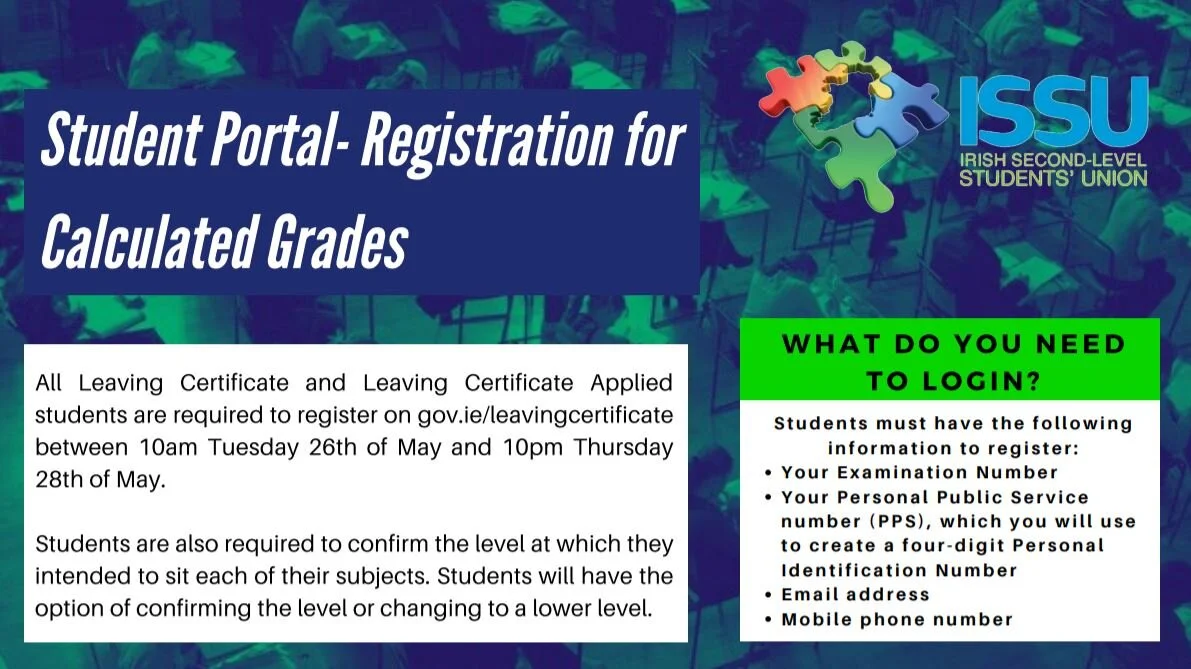 Student Portal- Registration for Calculated Grades

ISSU
IRISH SECOND-LEVEL STUDENTS' UNION

All Leaving Certificate and Leaving Certificate Applied students are required to register on gov.ie/leavingcertificate between 10am Tuesday 26th of May and 10pm Thursday 28th of May.

Students are also required to confirm the level at which they intended to sit each of their subjects. Students will have the option of confirming the level or changing to a lower level.

WHAT DO YOU NEED TO LOGIN?

Students must have the following information to register:
• Your Examination Number
• Your Personal Public Service number (PPS), which you will use to create a four-digit Personal Identification Number
• Email address
• Mobile phone number